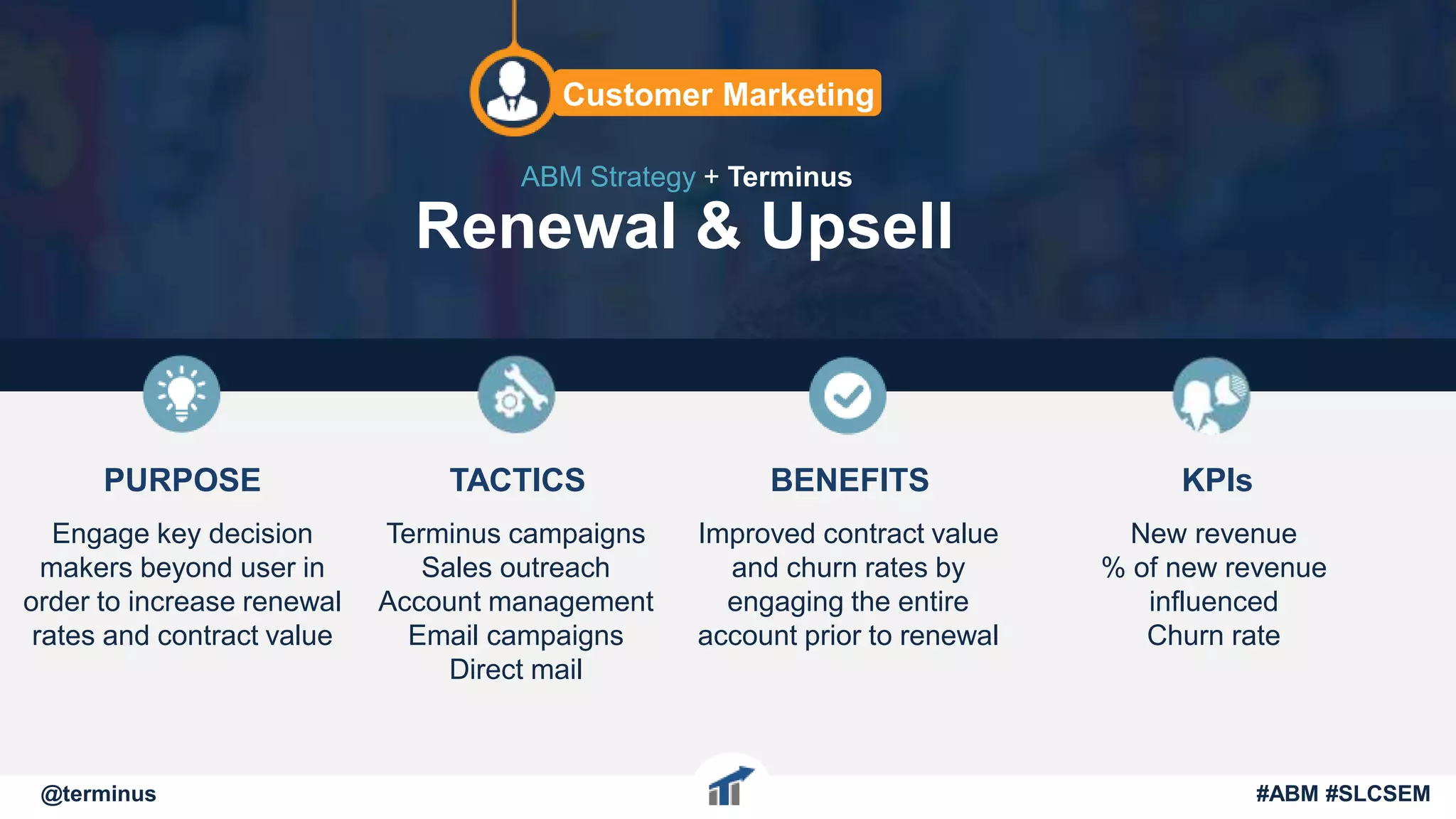 Customer Marketing

ABM Strategy + Terminus

Renewal & Upsell

PURPOSE

Engage key decision makers beyond user in order to increase renewal rates and contract value

TACTICS

Terminus campaigns
Sales outreach
Account management
Email campaigns
Direct mail

BENEFITS

Improved contract value and churn rates by engaging the entire account prior to renewal

KPIs

New revenue
% of new revenue influenced
Churn rate

@terminus

#ABM #SLCSEM